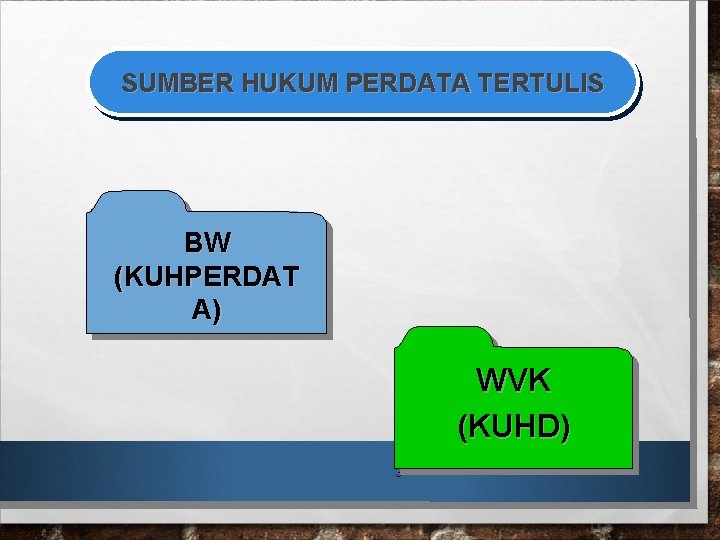 SUMBER HUKUM PERDATA TERTULIS

BW (KUHPERDATA)

WVK (KUHD)